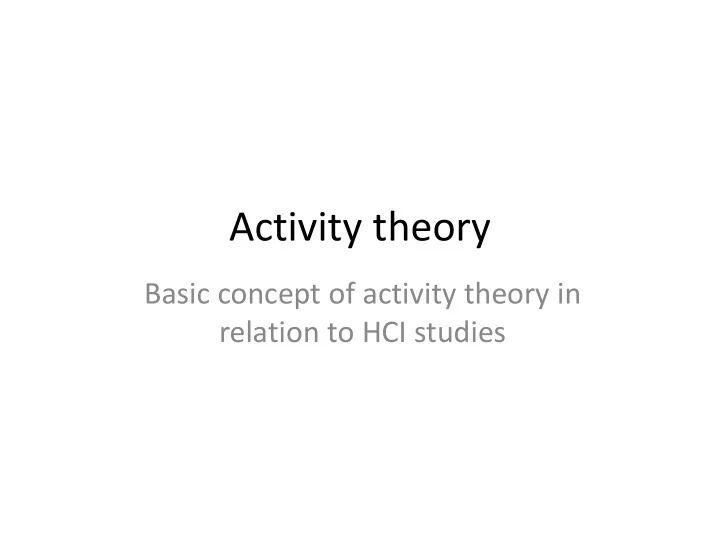 Activity theory

Basic concept of activity theory in relation to HCI studies